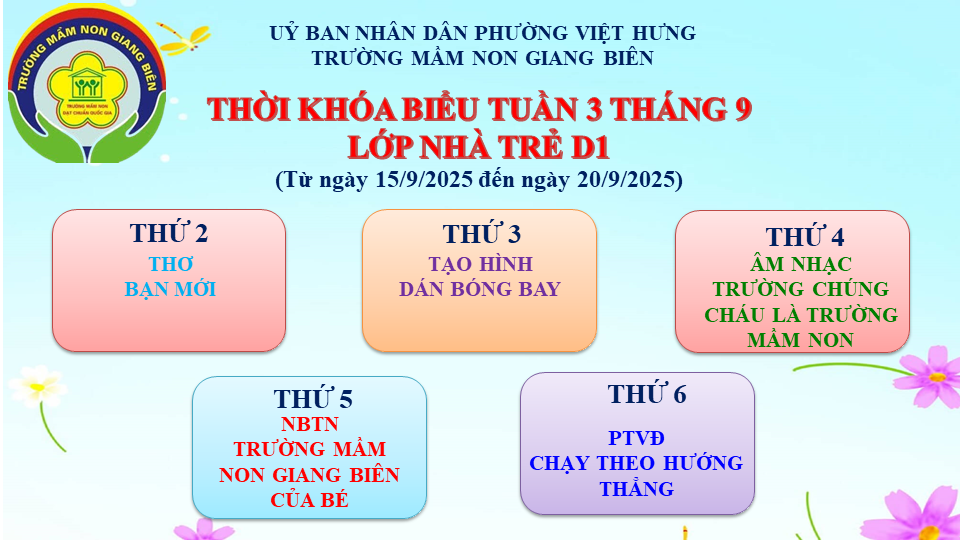 TRƯỜNG MẦM NON GIANG BIÊN

TRƯỜNG MẦM NON
ĐẠT CHUẨN QUỐC GIA

UỶ BAN NHÂN DÂN PHƯỜNG VIỆT HƯNG
TRƯỜNG MẦM NON GIANG BIÊN

THỜI KHÓA BIỂU TUẦN 3 THÁNG 9
LỚP NHÀ TRẺ D1
(Từ ngày 15/9/2025 đến ngày 20/9/2025)

THỨ 2
THƠ
BẠN MỚI

THỨ 3
TẠO HÌNH
DÁN BÓNG BAY

THỨ 4
ÂM NHẠC
TRƯỜNG CHÚNG CHÁU LÀ TRƯỜNG MẦM NON

THỨ 5
NBTN
TRƯỜNG MẦM NON GIANG BIÊN CỦA BÉ

THỨ 6
PTVĐ
CHẠY THEO HƯỚNG THẲNG